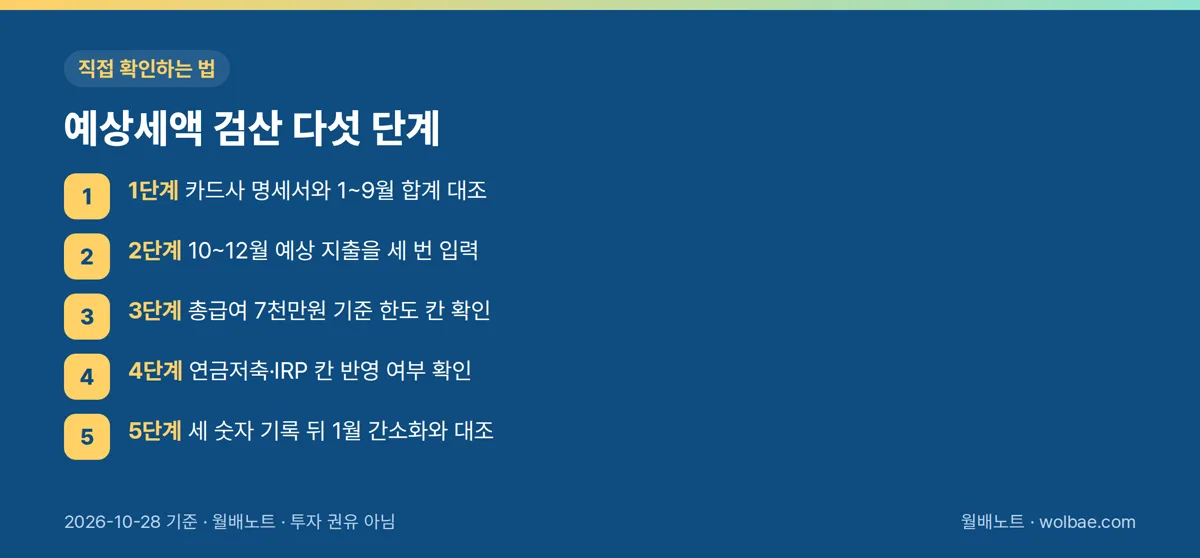 직접 확인하는 법

예상세액 검산 다섯 단계

1 1단계 카드사 명세서와 1~9월 합계 대조

2 2단계 10~12월 예상 지출을 세 번 입력

3 3단계 총급여 7천만원 기준 한도 칸 확인

4 4단계 연금저축·IRP 칸 반영 여부 확인

5 5단계 세 숫자 기록 뒤 1월 간소화와 대조

2026-10-28 기준 · 월배노트 · 투자 권유 아님

월배노트 · wolbae.com